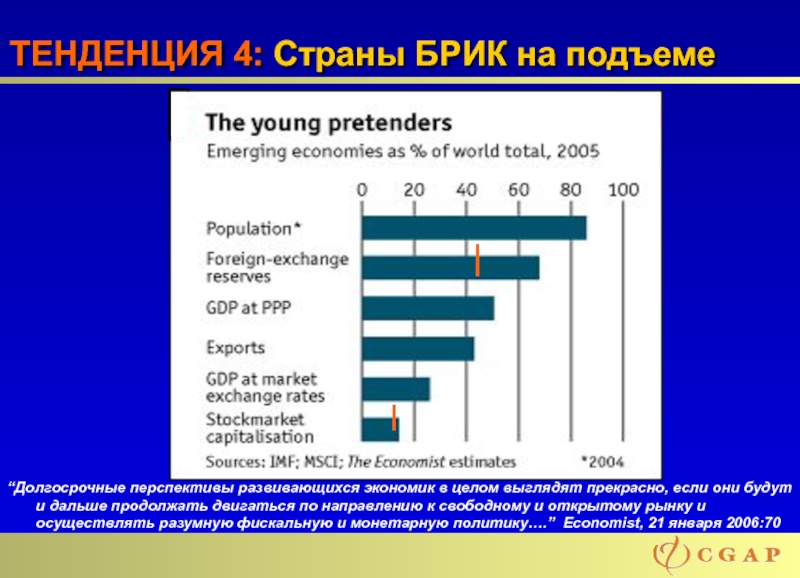 ТЕНДЕНЦИЯ 4: Страны БРИК на подъеме

The young pretenders
Emerging economies as % of world total, 2005

0 20 40 60 80 100

Population*
Foreign-exchange reserves
GDP at PPP
Exports
GDP at market exchange rates
Stockmarket capitalisation

Sources: IMF; MSCI; The Economist estimates *2004

“Долгосрочные перспективы развивающихся экономик в целом выглядят прекрасно, если они будут и дальше продолжать двигаться по направлению к свободному и открытому рынку и осуществлять разумную фискальную и монетарную политику….” Economist, 21 января 2006:70

CGAP